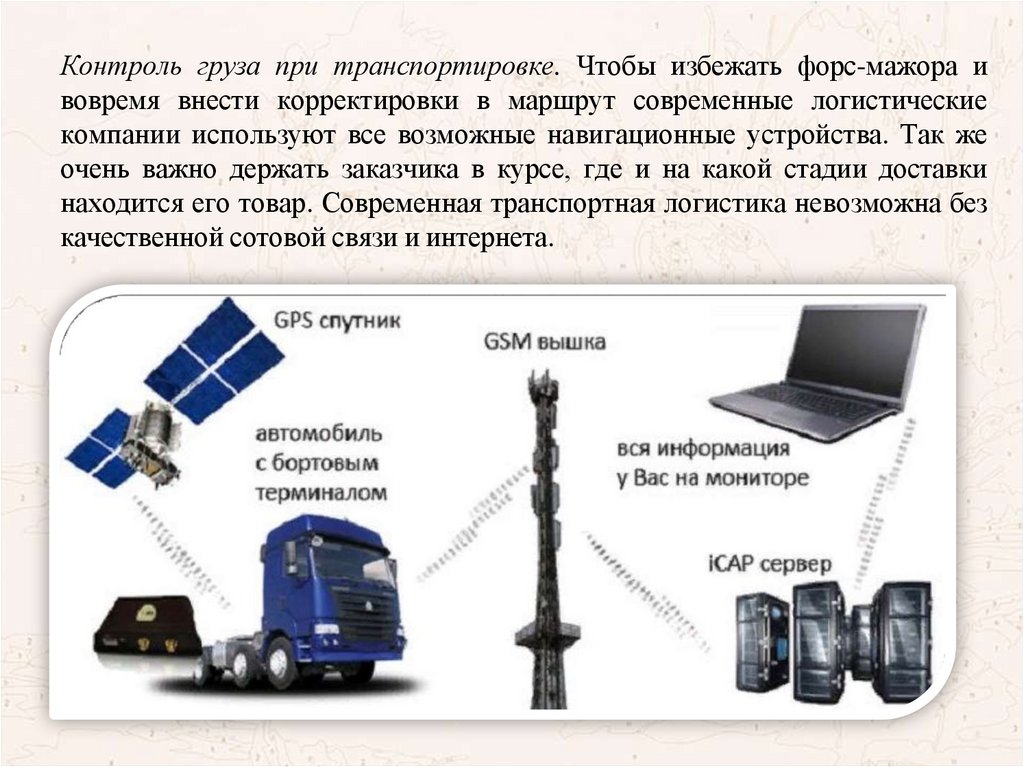 Контроль груза при транспортировке. Чтобы избежать форс-мажора и вовремя внести корректировки в маршрут современные логистические компании используют все возможные навигационные устройства. Так же очень важно держать заказчика в курсе, где и на какой стадии доставки находится его товар. Современная транспортная логистика невозможна без качественной сотовой связи и интернета.

GPS спутник

GSM вышка

автомобиль с бортовым терминалом

вся информация у Вас на мониторе

iCAP сервер